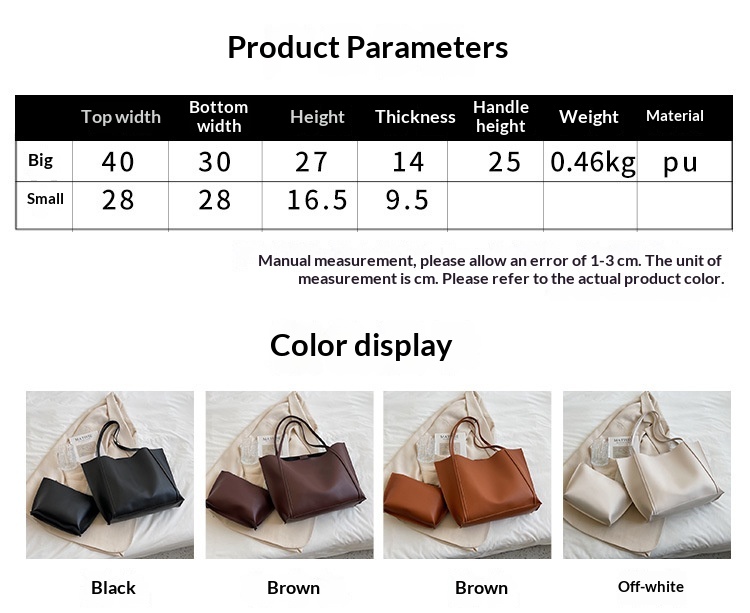 Product Parameters

| | Top width | Bottom width | Height | Thickness | Handle height | Weight | Material |
|---|---|---|---|---|---|---|---|
| Big | 40 | 30 | 27 | 14 | 25 | 0.46kg | pu |
| Small | 28 | 28 | 16.5 | 9.5 | | | |

Manual measurement, please allow an error of 1-3 cm. The unit of measurement is cm. Please refer to the actual product color.

Color display

Black

Brown

Brown

Off-white